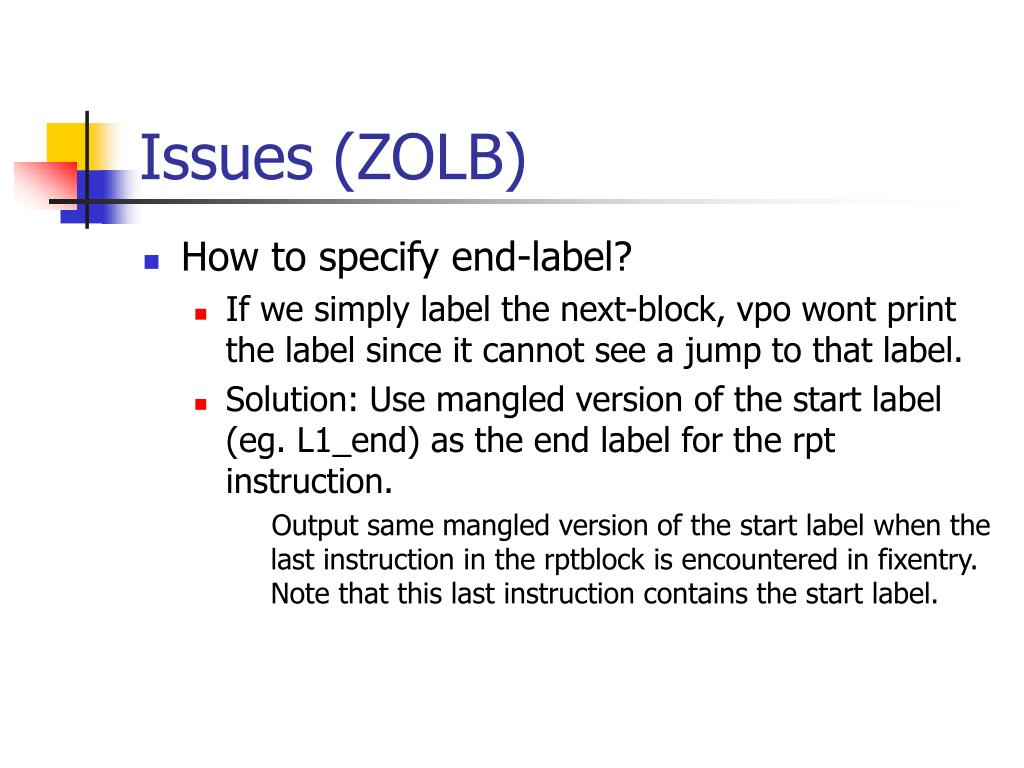 Issues (ZOLB)

How to specify end-label?

If we simply label the next-block, vpo wont print the label since it cannot see a jump to that label.

Solution: Use mangled version of the start label (eg. L1_end) as the end label for the rpt instruction.

Output same mangled version of the start label when the last instruction in the rptblock is encountered in fixentry. Note that this last instruction contains the start label.